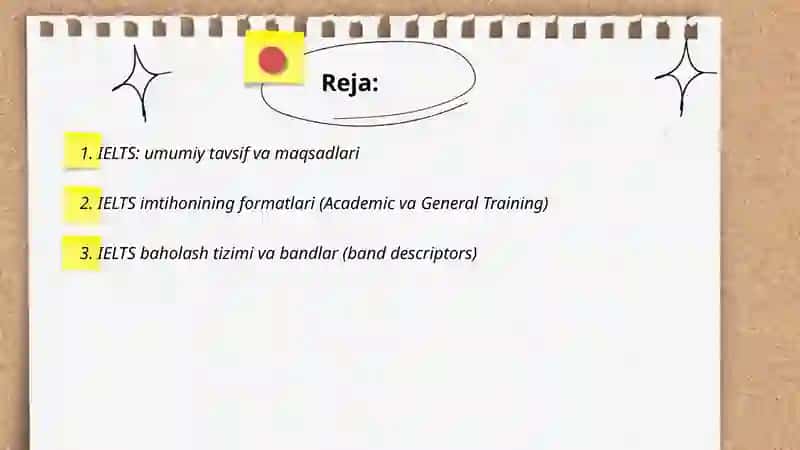 Reja:

1. IELTS: umumiy tavsif va maqsadlari

2. IELTS imtihonining formatlari (Academic va General Training)

3. IELTS baholash tizimi va bandlar (band descriptors)